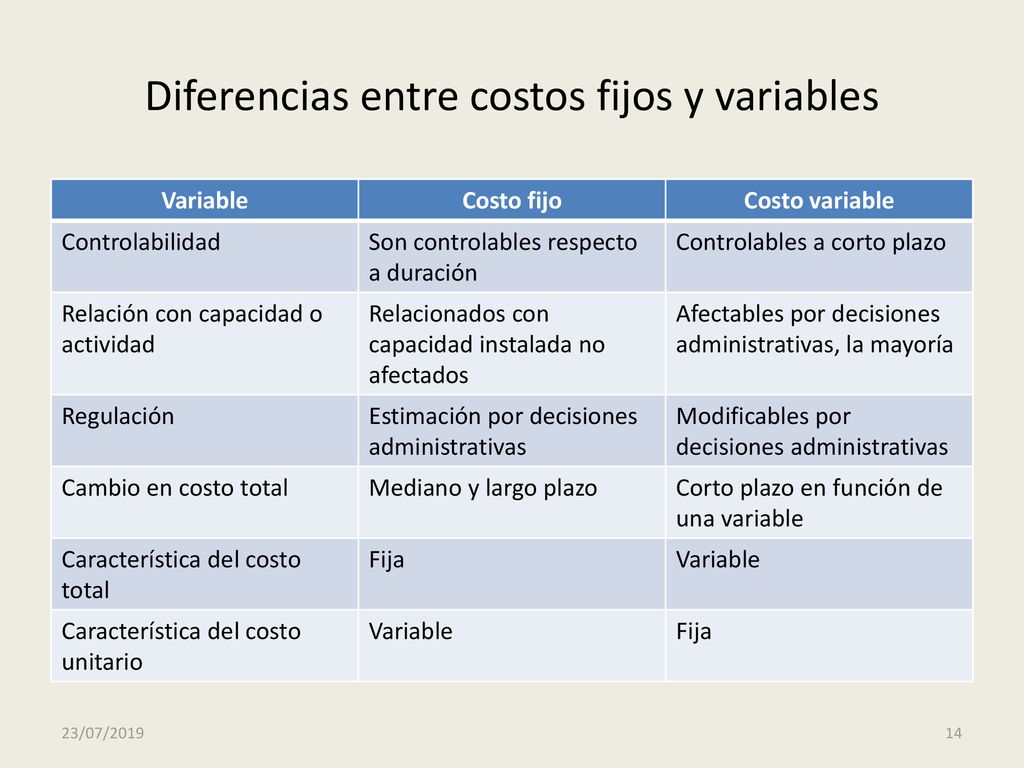 Diferencias entre costos fijos y variables

| Variable | Costo fijo | Costo variable |
|---|---|---|
| Controlabilidad | Son controlables respecto a duración | Controlables a corto plazo |
| Relación con capacidad o actividad | Relacionados con capacidad instalada no afectados | Afectables por decisiones administrativas, la mayoría |
| Regulación | Estimación por decisiones administrativas | Modificables por decisiones administrativas |
| Cambio en costo total | Mediano y largo plazo | Corto plazo en función de una variable |
| Característica del costo total | Fija | Variable |
| Característica del costo unitario | Variable | Fija |

23/07/2019

14